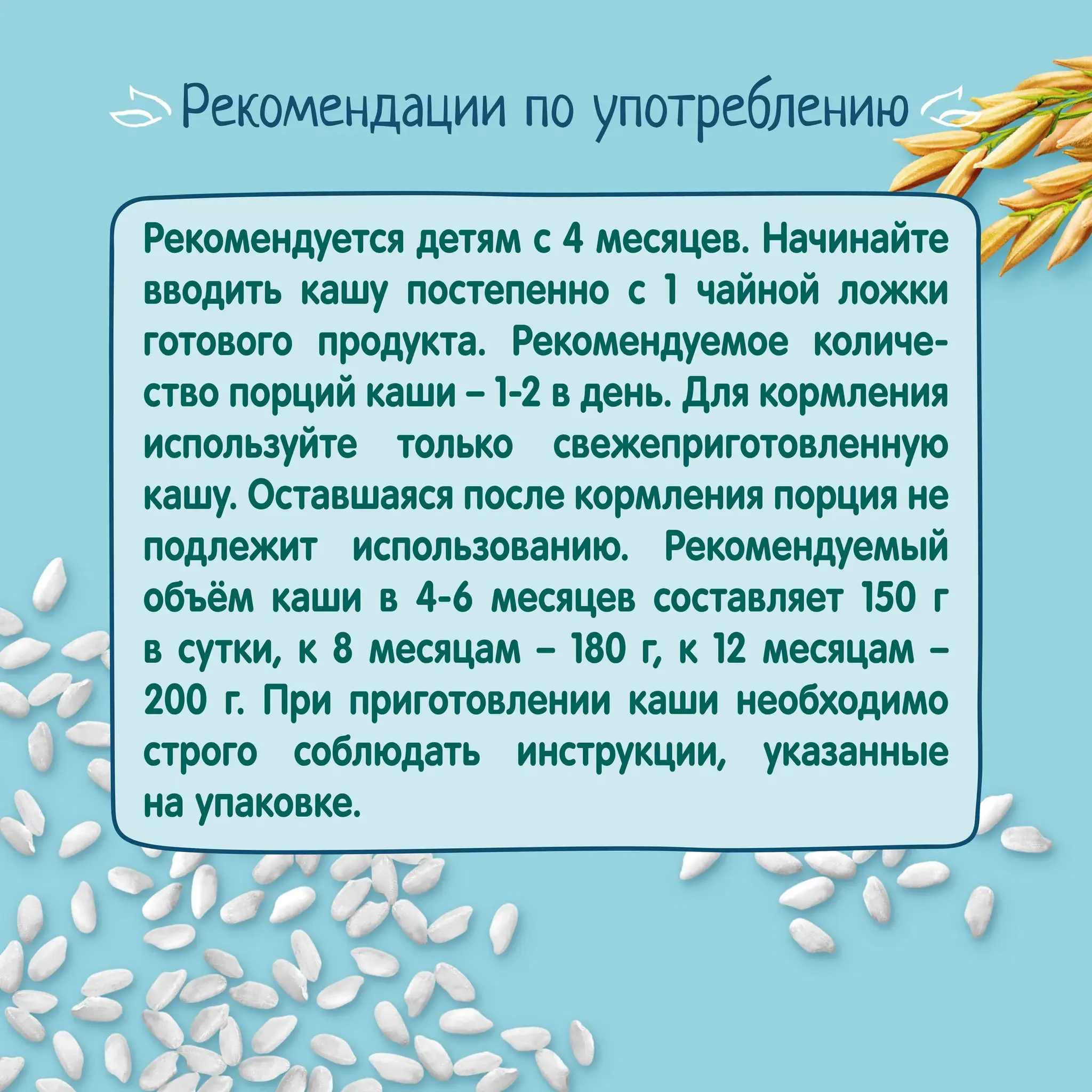 Рекомендации по употреблению

Рекомендуется детям с 4 месяцев. Начинайте вводить кашу постепенно с 1 чайной ложки готового продукта. Рекомендуемое количество порций каши – 1-2 в день. Для кормления используйте только свежеприготовленную кашу. Оставшаяся после кормления порция не подлежит использованию. Рекомендуемый объём каши в 4-6 месяцев составляет 150 г в сутки, к 8 месяцам – 180 г, к 12 месяцам – 200 г. При приготовлении каши необходимо строго соблюдать инструкции, указанные на упаковке.